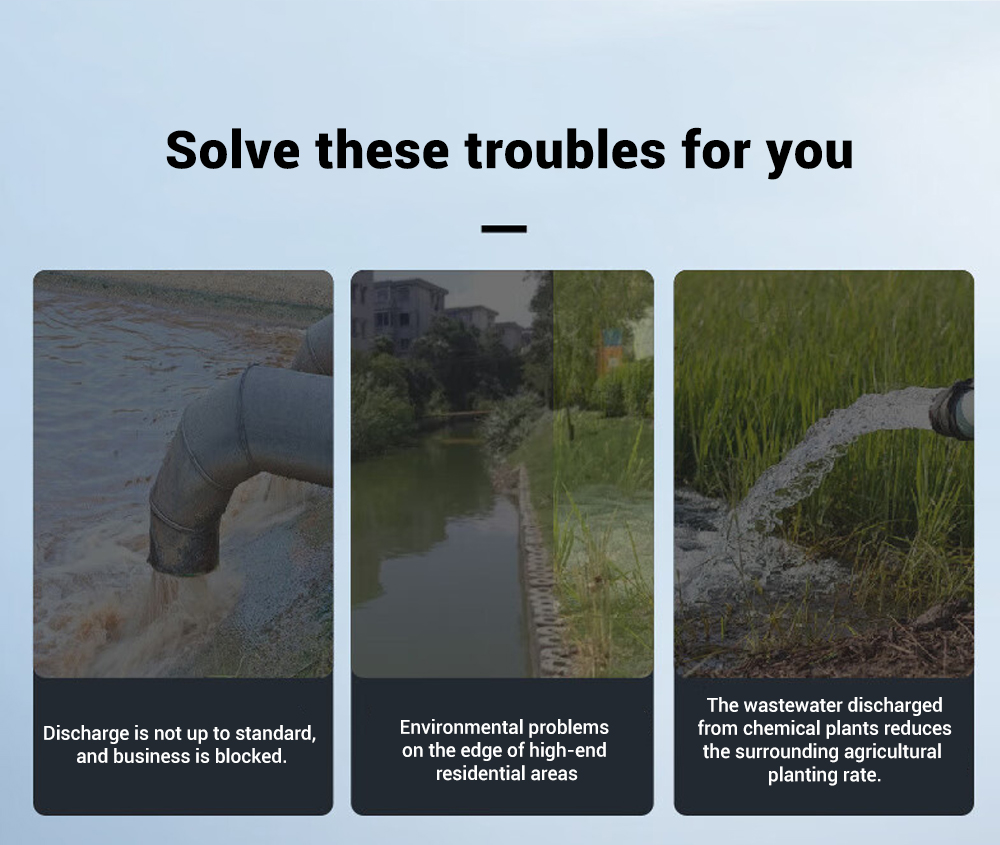 Solve these troubles for you

Discharge is not up to standard, and business is blocked.

Environmental problems on the edge of high-end residential areas

The wastewater discharged from chemical plants reduces the surrounding agricultural planting rate.